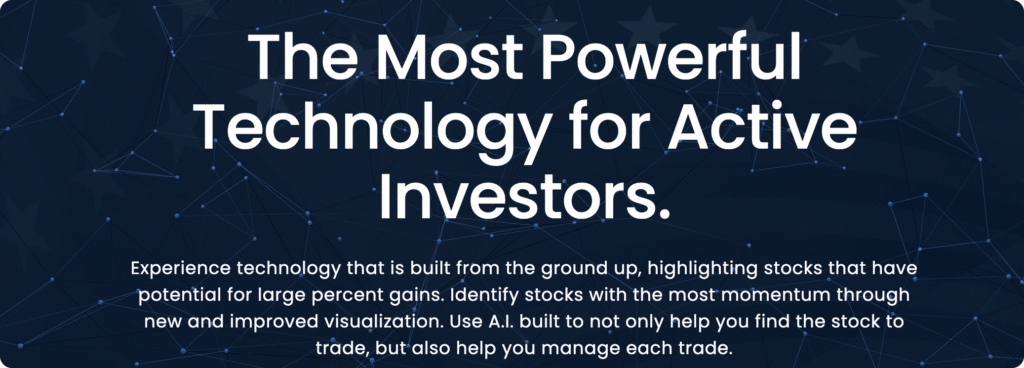 The Most Powerful Technology for Active Investors.

Experience technology that is built from the ground up, highlighting stocks that have potential for large percent gains. Identify stocks with the most momentum through new and improved visualization. Use A.I. built to not only help you find the stock to trade, but also help you manage each trade.